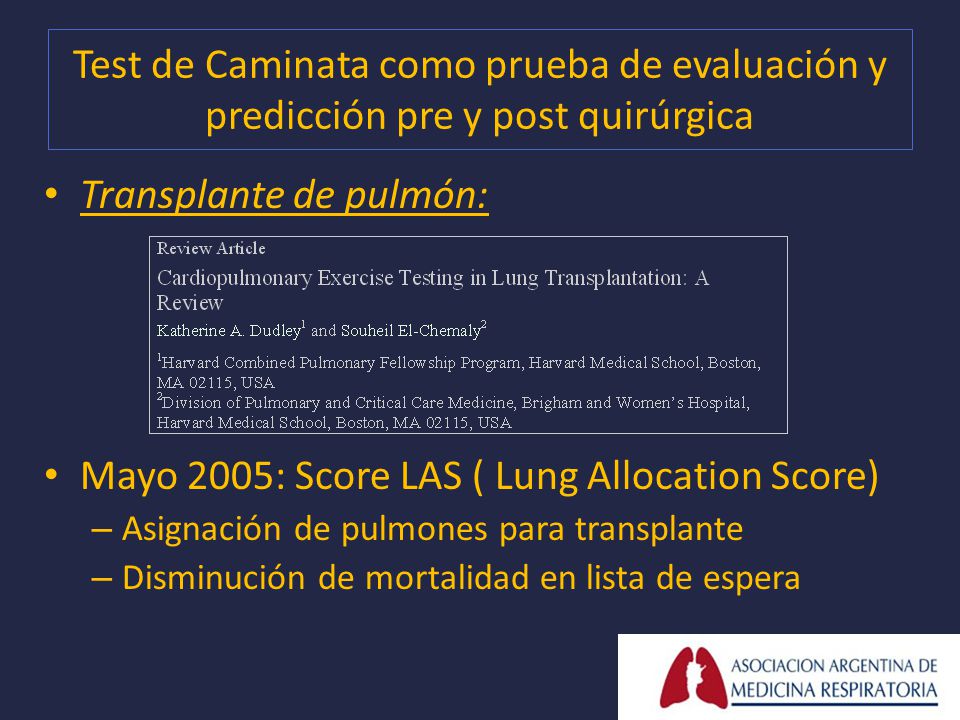 Test de Caminata como prueba de evaluación y predicción pre y post quirúrgica

• Transplante de pulmón:

Review Article
Cardiopulmonary Exercise Testing in Lung Transplantation: A Review
Katherine A. Dudley$^1$ and Souheil El-Chemaly$^2$
$^1$Harvard Combined Pulmonary Fellowship Program, Harvard Medical School, Boston, MA 02115, USA
$^2$Division of Pulmonary and Critical Care Medicine, Brigham and Women's Hospital, Harvard Medical School, Boston, MA 02115, USA

• Mayo 2005: Score LAS ( Lung Allocation Score)
– Asignación de pulmones para transplante
– Disminución de mortalidad en lista de espera

ASOCIACION ARGENTINA DE MEDICINA RESPIRATORIA